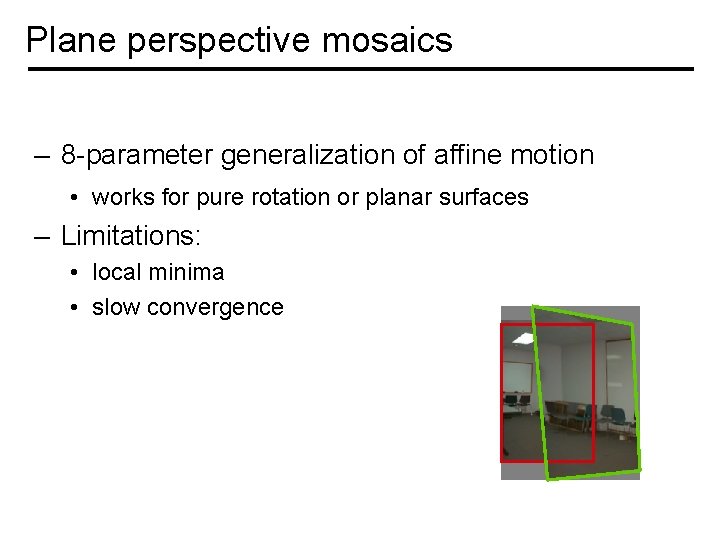 Plane perspective mosaics

– 8-parameter generalization of affine motion

• works for pure rotation or planar surfaces

– Limitations:

• local minima

• slow convergence